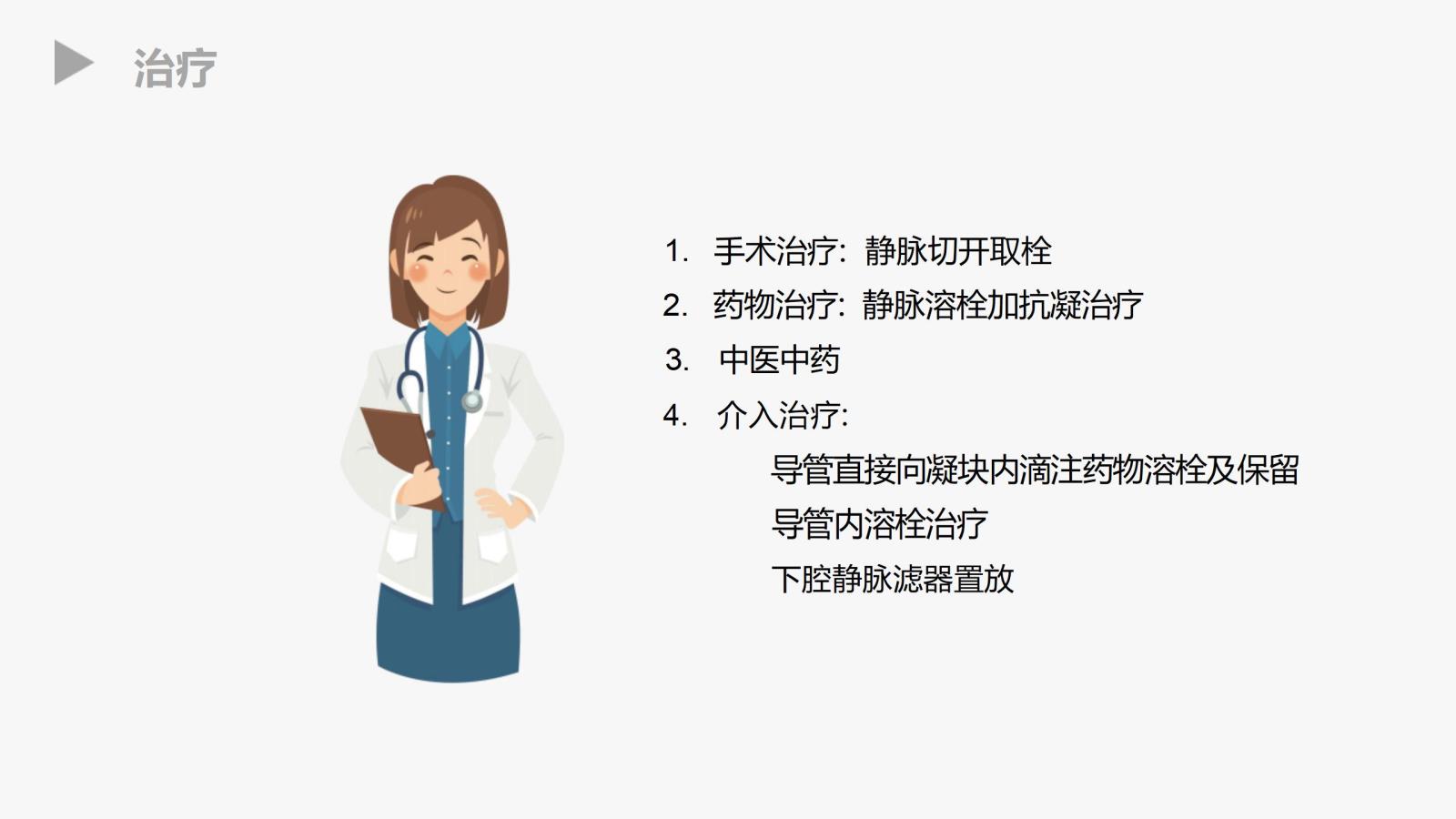 治疗

1. 手术治疗：静脉切开取栓
2. 药物治疗：静脉溶栓加抗凝治疗
3. 中医中药
4. 介入治疗：
导管直接向凝块内滴注药物溶栓及保留
导管内溶栓治疗
下腔静脉滤器置放